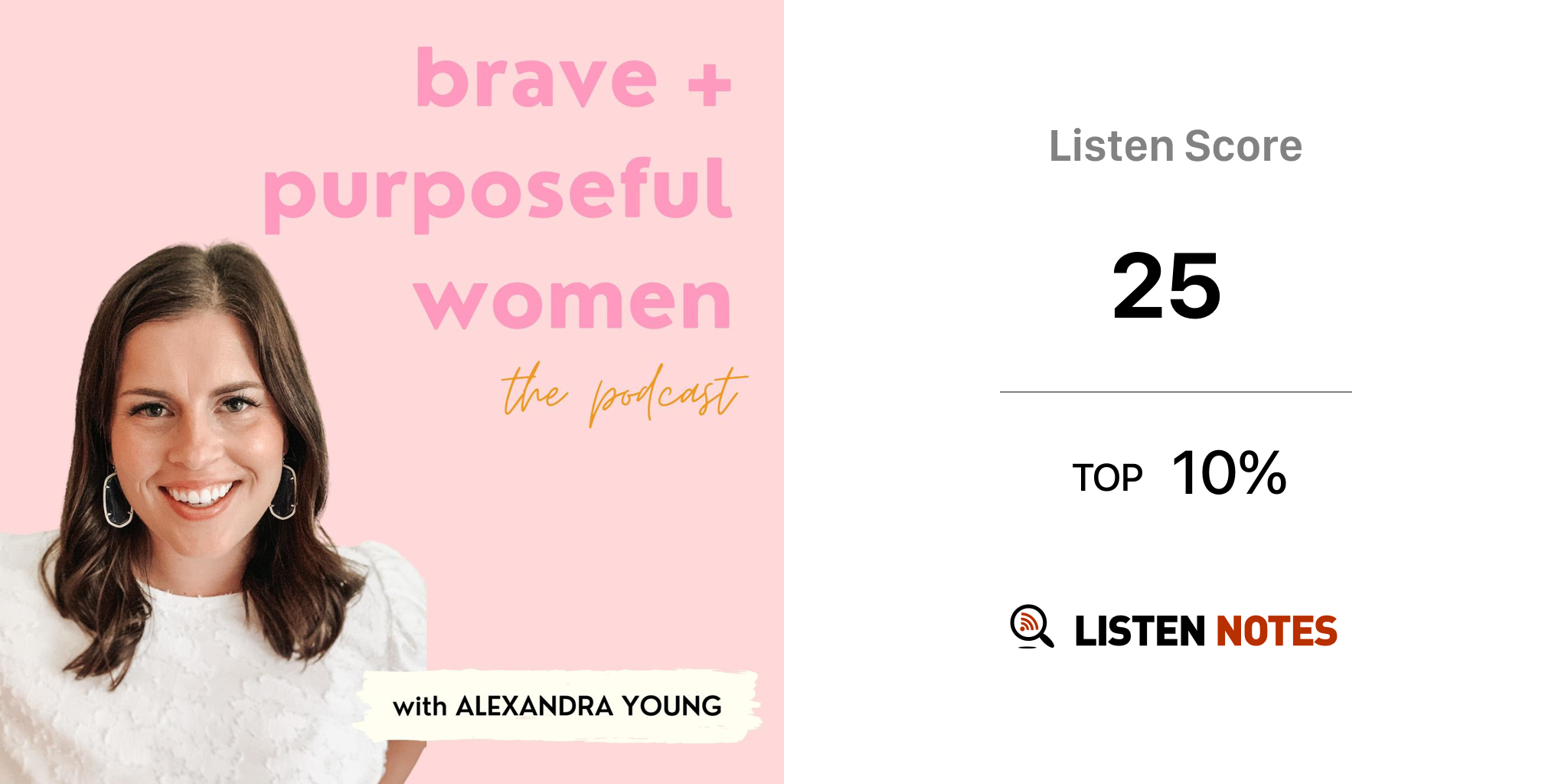 brave +
purposeful
women
the podcast

with ALEXANDRA YOUNG

Listen Score

25

TOP 10%

LISTEN NOTES